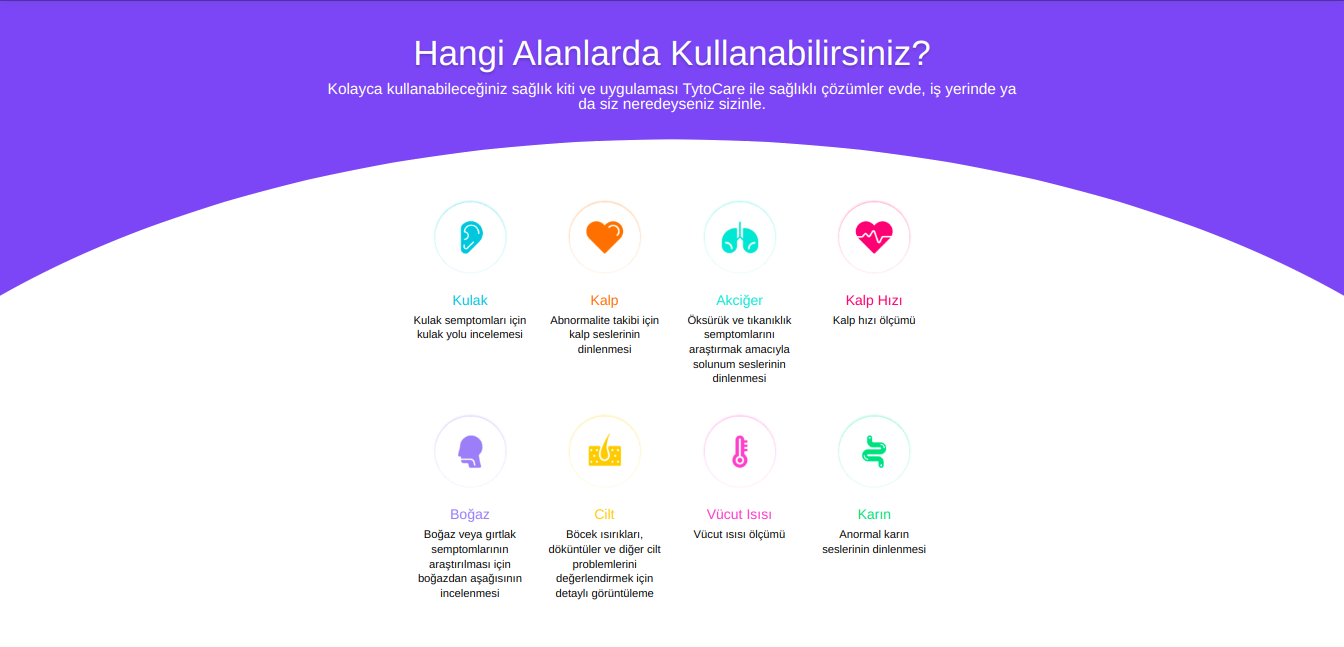 Hangi Alanlarda Kullanabilirsiniz?

Kolayca kullanabileceğiniz sağlık kiti ve uygulaması TytoCare ile sağlıklı çözümler evde, iş yerinde ya da siz neredeyseniz sizinle.

Kulak
Kulak semptomları için kulak yolu incelemesi

Kalp
Abnormalite takibi için kalp seslerinin dinlenmesi

Akciğer
Öksürük ve tıkanıklık semptomlarını araştırmak amacıyla solunum seslerinin dinlenmesi

Kalp Hızı
Kalp hızı ölçümü

Boğaz
Boğaz veya gırtlak semptomlarının araştırılması için boğazdan aşağısının incelenmesi

Cilt
Böcek ısırıkları, döküntüler ve diğer cilt problemlerini değerlendirmek için detaylı görüntüleme

Vücut Isısı
Vücut ısısı ölçümü

Karın
Anormal karın seslerinin dinlenmesi